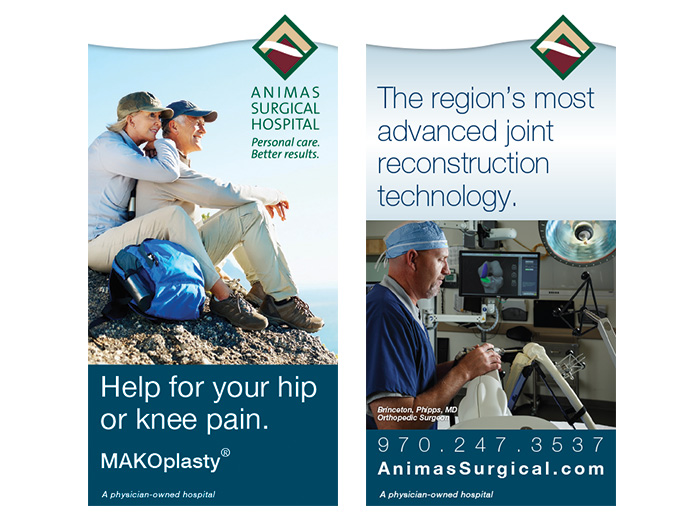 ANIMAS SURGICAL HOSPITAL
Personal care. Better results.

Help for your hip or knee pain.

MAKOplasty®

A physician-owned hospital

The region's most advanced joint reconstruction technology.

Brinceton, Phipps, MD
Orthopedic Surgeon

970.247.3537
AnimasSurgical.com

A physician-owned hospital